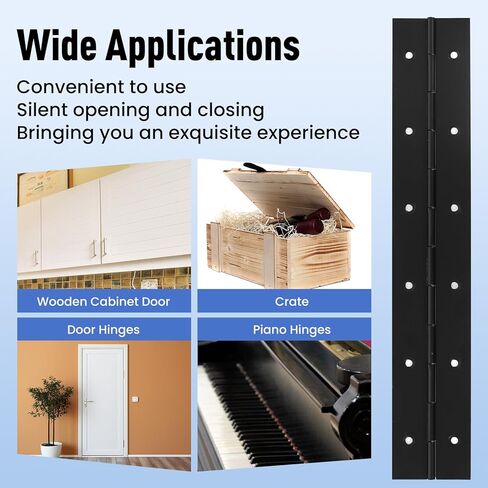 Wide Applications

Convenient to use
Silent opening and closing
Bringing you an exquisite experience

Wooden Cabinet Door

Crate

Door Hinges

Piano Hinges